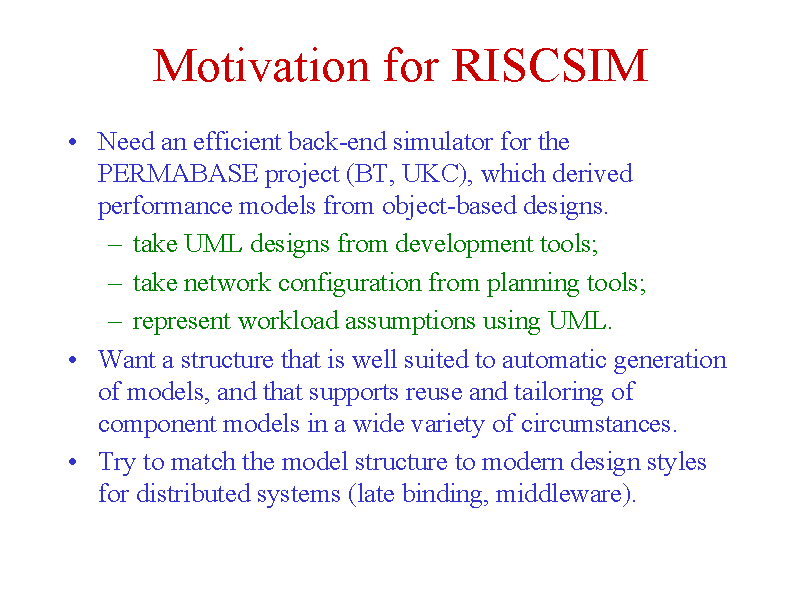 Motivation for RISCSIM

• Need an efficient back-end simulator for the PERMABASE project (BT, UKC), which derived performance models from object-based designs.
– take UML designs from development tools;
– take network configuration from planning tools;
– represent workload assumptions using UML.

• Want a structure that is well suited to automatic generation of models, and that supports reuse and tailoring of component models in a wide variety of circumstances.

• Try to match the model structure to modern design styles for distributed systems (late binding, middleware).